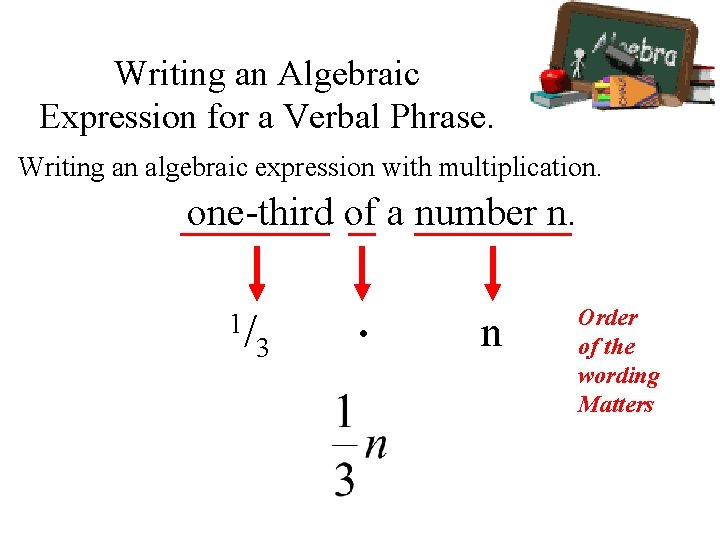 Algebra

Writing an Algebraic Expression for a Verbal Phrase.

Writing an algebraic expression with multiplication.

one-third of a number n.

$^1/_3$ $\cdot$ n

Order of the wording Matters

$\frac{1}{3}n$